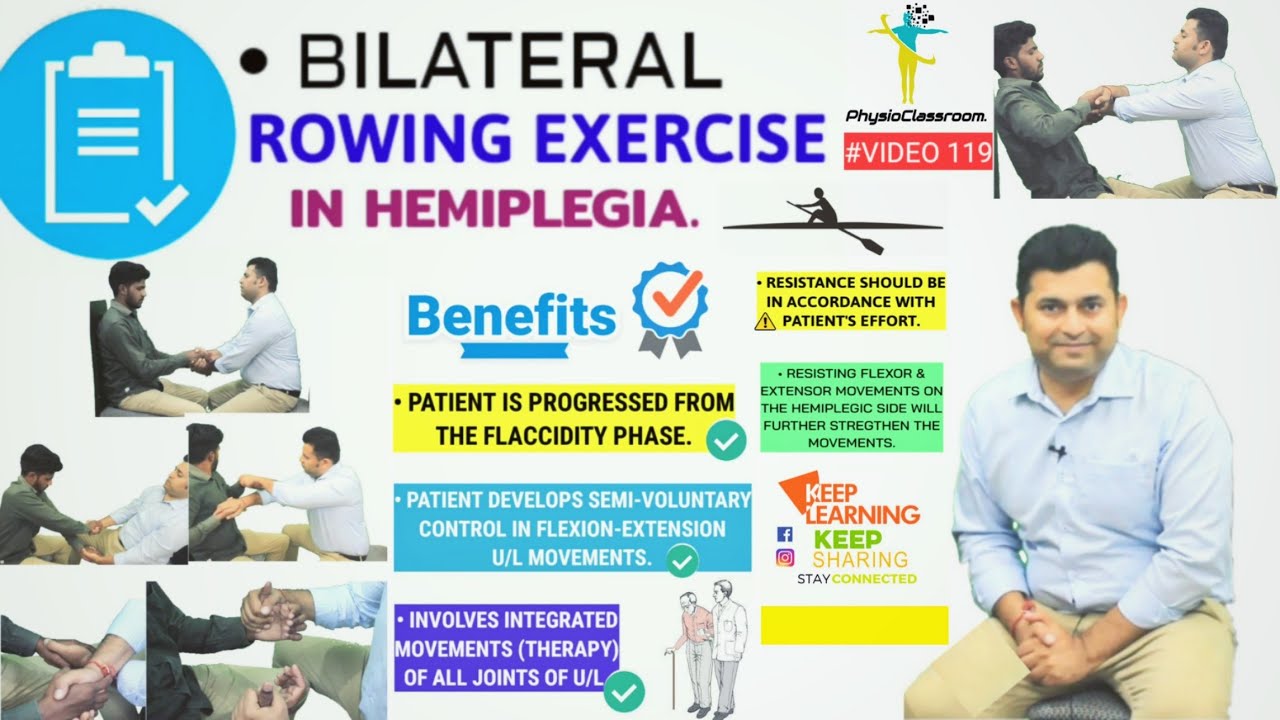 • BILATERAL
ROWING EXERCISE
IN HEMIPLEGIA.

PhysioClassroom.
#VIDEO 119

Benefits

• PATIENT IS PROGRESSED FROM THE FLACCIDITY PHASE.

• PATIENT DEVELOPS SEMI-VOLUNTARY CONTROL IN FLEXION-EXTENSION U/L MOVEMENTS.

• INVOLVES INTEGRATED MOVEMENTS (THERAPY) OF ALL JOINTS OF U/L

• RESISTANCE SHOULD BE IN ACCORDANCE WITH PATIENT'S EFFORT.

• RESISTING FLEXOR & EXTENSOR MOVEMENTS ON THE HEMIPLEGIC SIDE WILL FURTHER STREGTHEN THE MOVEMENTS.

KEEP LEARNING
KEEP SHARING
STAY CONNECTED